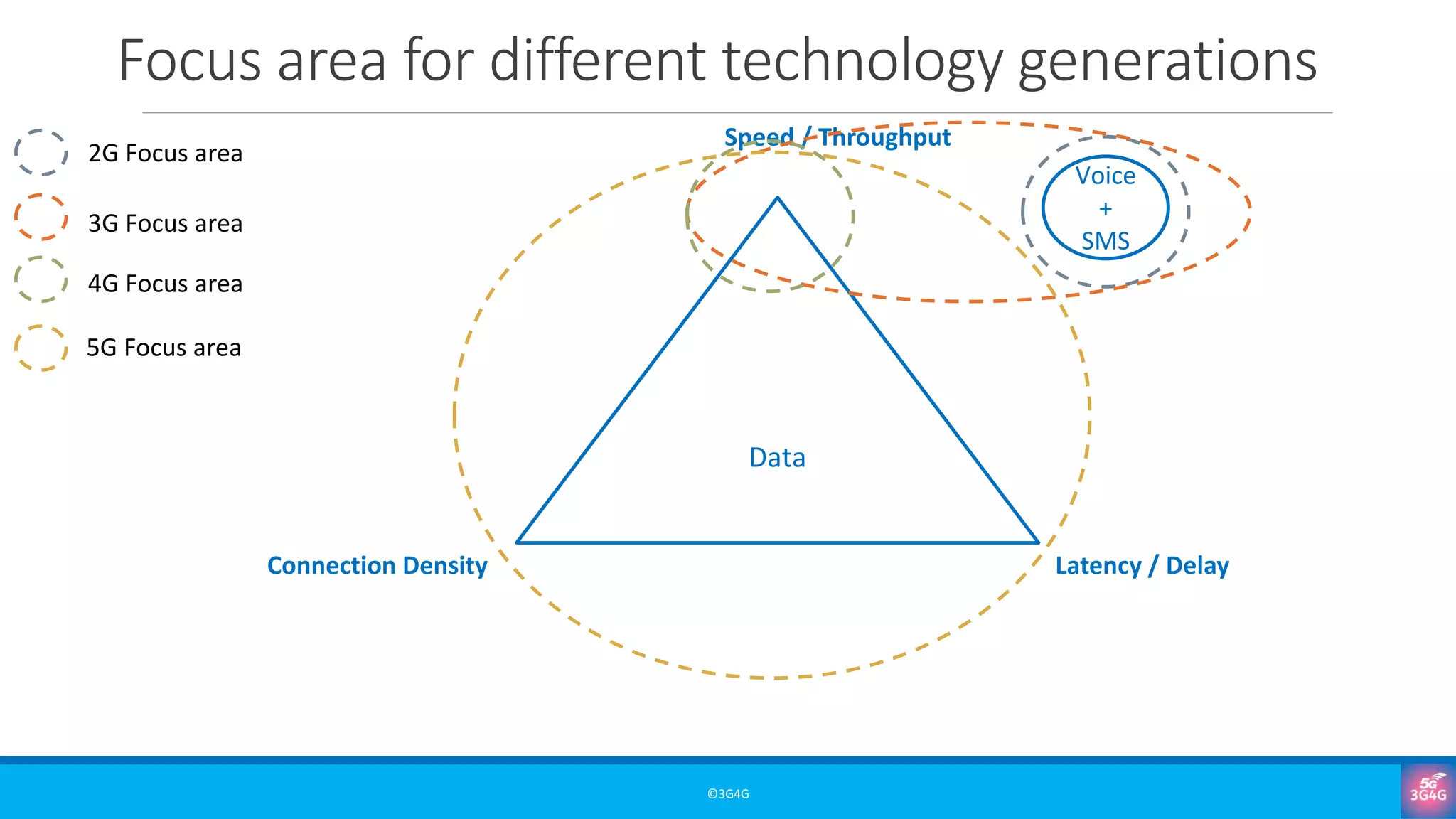 Focus area for different technology generations

2G Focus area

3G Focus area

4G Focus area

5G Focus area

Speed / Throughput

Voice
+
SMS

Data

Connection Density

Latency / Delay

©3G4G

5G
3G4G